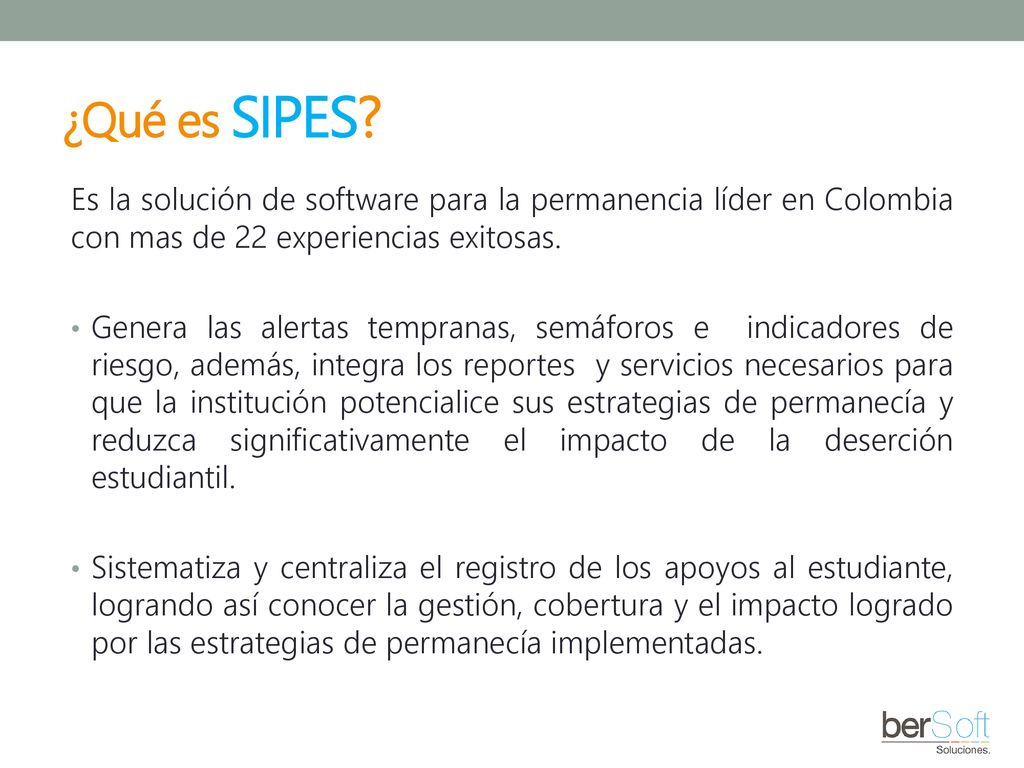 ¿Qué es SIPES?

Es la solución de software para la permanencia líder en Colombia con mas de 22 experiencias exitosas.

• Genera las alertas tempranas, semáforos e indicadores de riesgo, además, integra los reportes y servicios necesarios para que la institución potencialice sus estrategias de permanecía y reduzca significativamente el impacto de la deserción estudiantil.

• Sistematiza y centraliza el registro de los apoyos al estudiante, logrando así conocer la gestión, cobertura y el impacto logrado por las estrategias de permanecía implementadas.

berSoft
Soluciones.